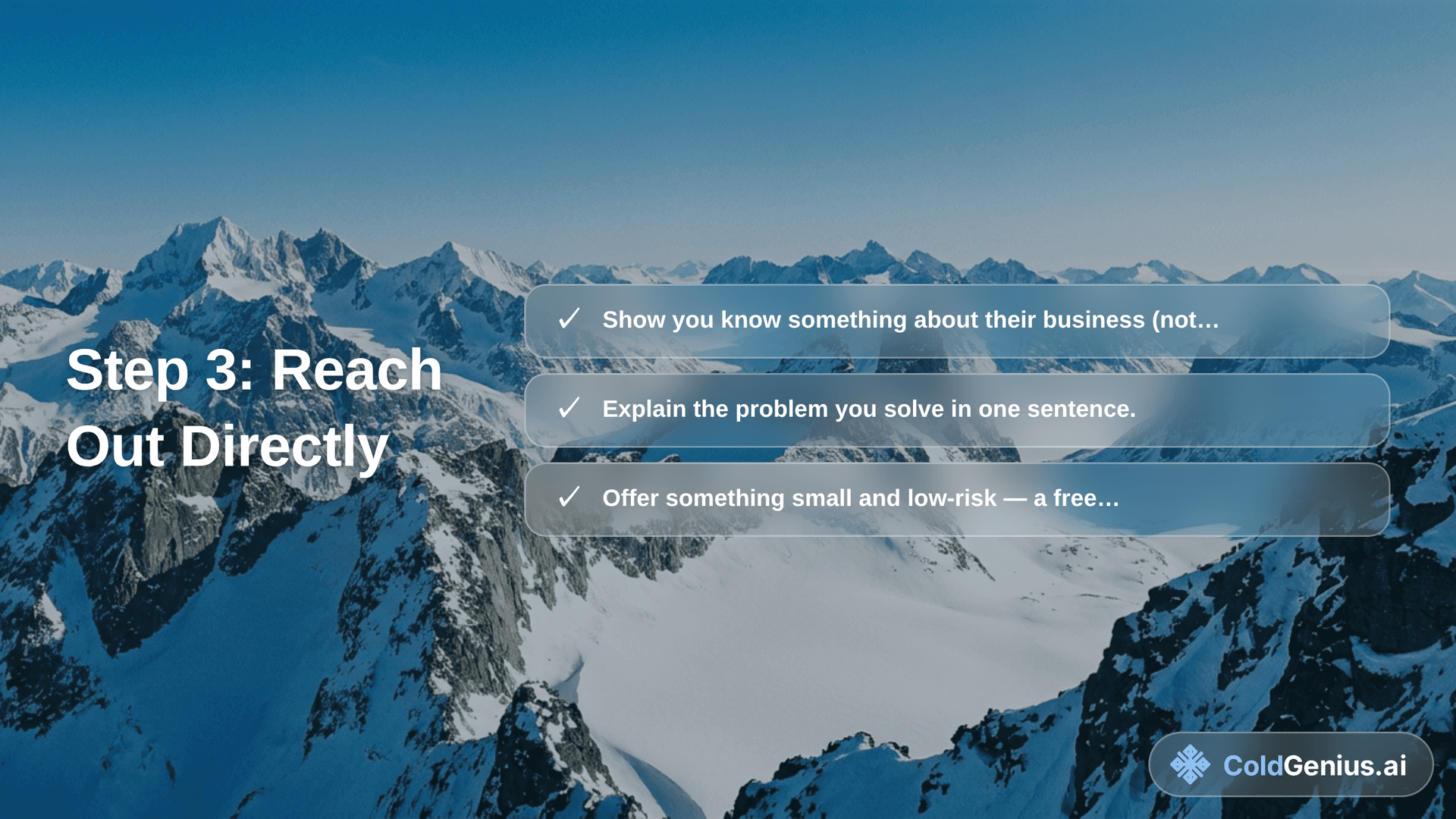 Step 3: Reach Out Directly

✓ Show you know something about their business (not...

✓ Explain the problem you solve in one sentence.

✓ Offer something small and low-risk — a free...

ColdGenius.ai